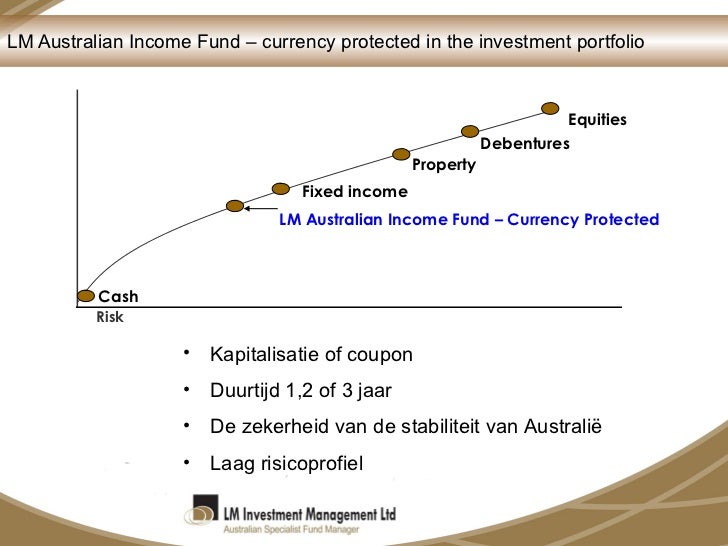 LM Australian Income Fund – currency protected in the investment portfolio

Equities

Debentures

Property

Fixed income

LM Australian Income Fund – Currency Protected

Cash

Risk

• Kapitalisatie of coupon

• Duurtijd 1,2 of 3 jaar

• De zekerheid van de stabiliteit van Australië

• Laag risicoprofiel

LM Investment Management Ltd
Australian Specialist Fund Manager